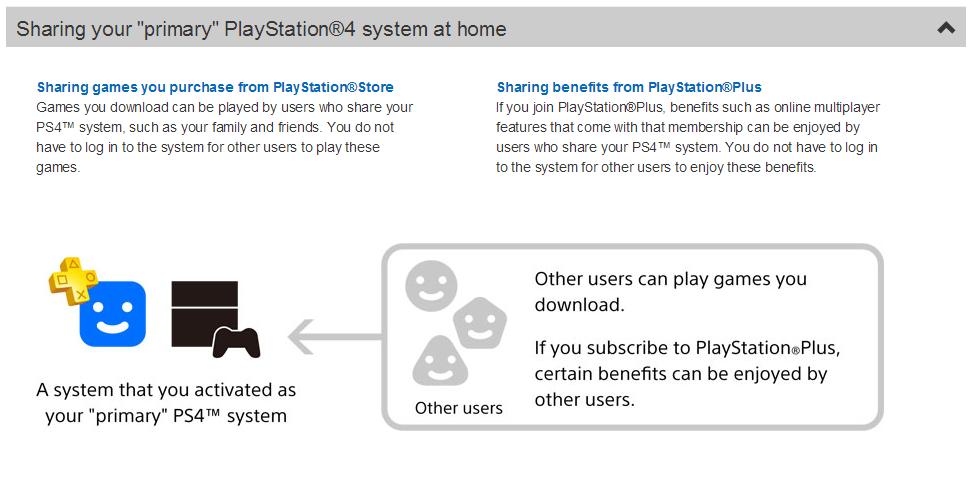 Sharing your "primary" PlayStation®4 system at home

Sharing games you purchase from PlayStation®Store
Games you download can be played by users who share your PS4™ system, such as your family and friends. You do not have to log in to the system for other users to play these games.

Sharing benefits from PlayStation®Plus
If you join PlayStation®Plus, benefits such as online multiplayer features that come with that membership can be enjoyed by users who share your PS4™ system. You do not have to log in to the system for other users to enjoy these benefits.

A system that you activated as your "primary" PS4™ system

Other users

Other users can play games you download.

If you subscribe to PlayStation®Plus, certain benefits can be enjoyed by other users.